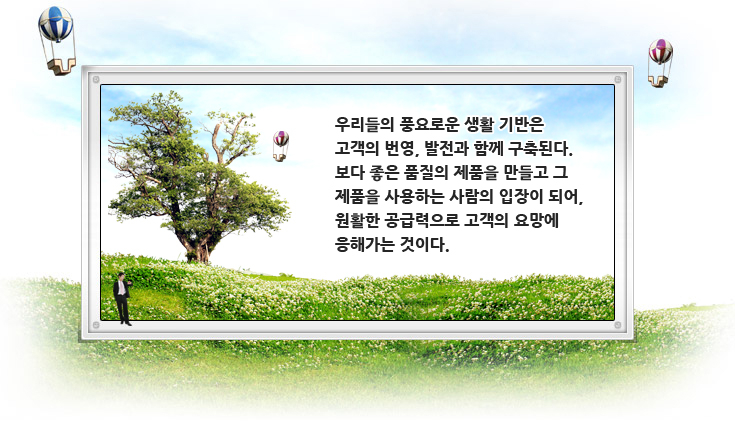 우리들의 풍요로운 생활 기반은
고객의 번영, 발전과 함께 구축된다.
보다 좋은 품질의 제품을 만들고 그
제품을 사용하는 사람의 입장이 되어,
원활한 공급력으로 고객의 요망에
응해가는 것이다.